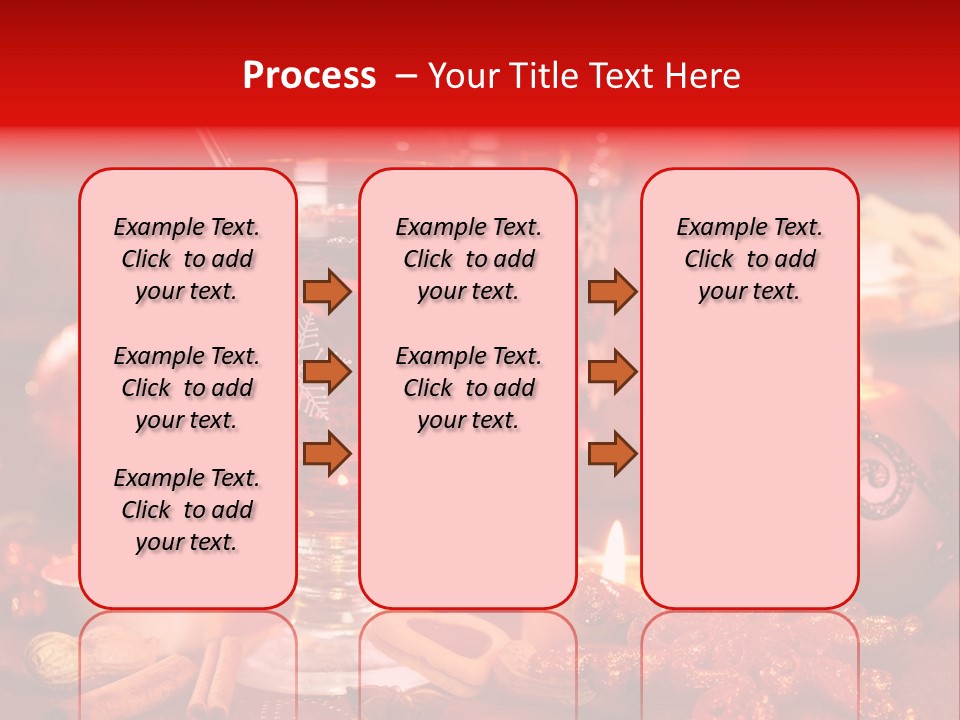 Process – Your Title Text Here

Example Text. Click to add your text.

Example Text. Click to add your text.

Example Text. Click to add your text.

Example Text. Click to add your text.

Example Text. Click to add your text.

Example Text. Click to add your text.